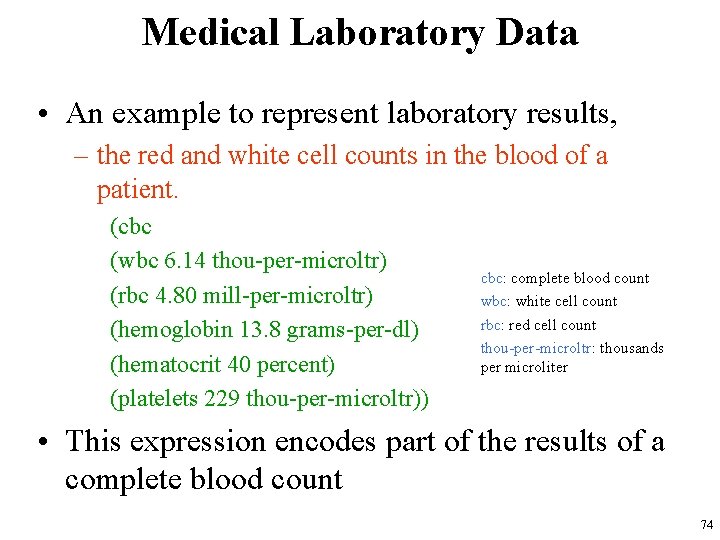 Medical Laboratory Data

• An example to represent laboratory results,

– the red and white cell counts in the blood of a patient.

(cbc
(wbc 6.14 thou-per-microltr)
(rbc 4.80 mill-per-microltr)
(hemoglobin 13.8 grams-per-dl)
(hematocrit 40 percent)
(platelets 229 thou-per-microltr))

cbc: complete blood count
wbc: white cell count
rbc: red cell count
thou-per-microltr: thousands per microliter

• This expression encodes part of the results of a complete blood count

74